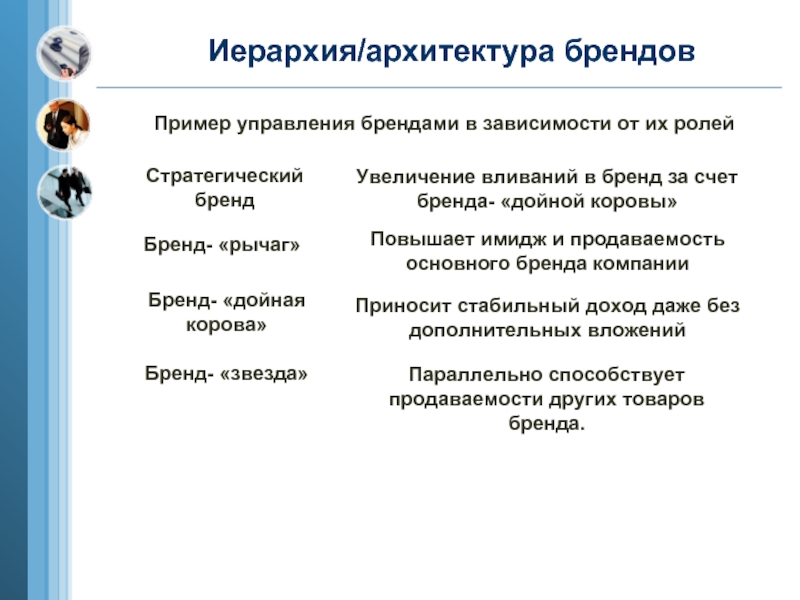 Иерархия/архитектура брендов

Пример управления брендами в зависимости от их ролей

| | |
|---|---|
| Стратегический бренд | Увеличение вливаний в бренд за счет бренда- «дойной коровы» |
| Бренд- «рычаг» | Повышает имидж и продаваемость основного бренда компании |
| Бренд- «дойная корова» | Приносит стабильный доход даже без дополнительных вложений |
| Бренд- «звезда» | Параллельно способствует продаваемости других товаров бренда. |